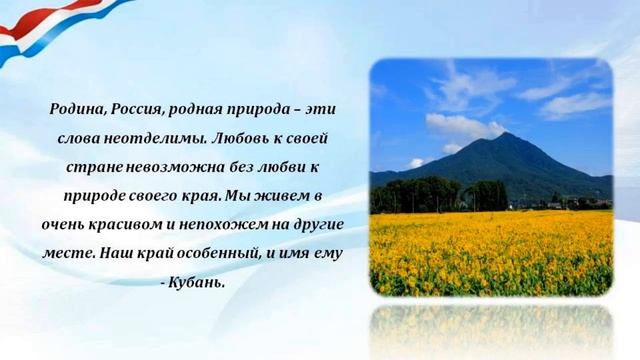 Родина, Россия, родная природа – эти слова неотделимы. Любовь к своей стране невозможна без любви к природе своего края. Мы живем в очень красивом и непохожем на другие месте. Наш край особенный, и имя ему - Кубань.